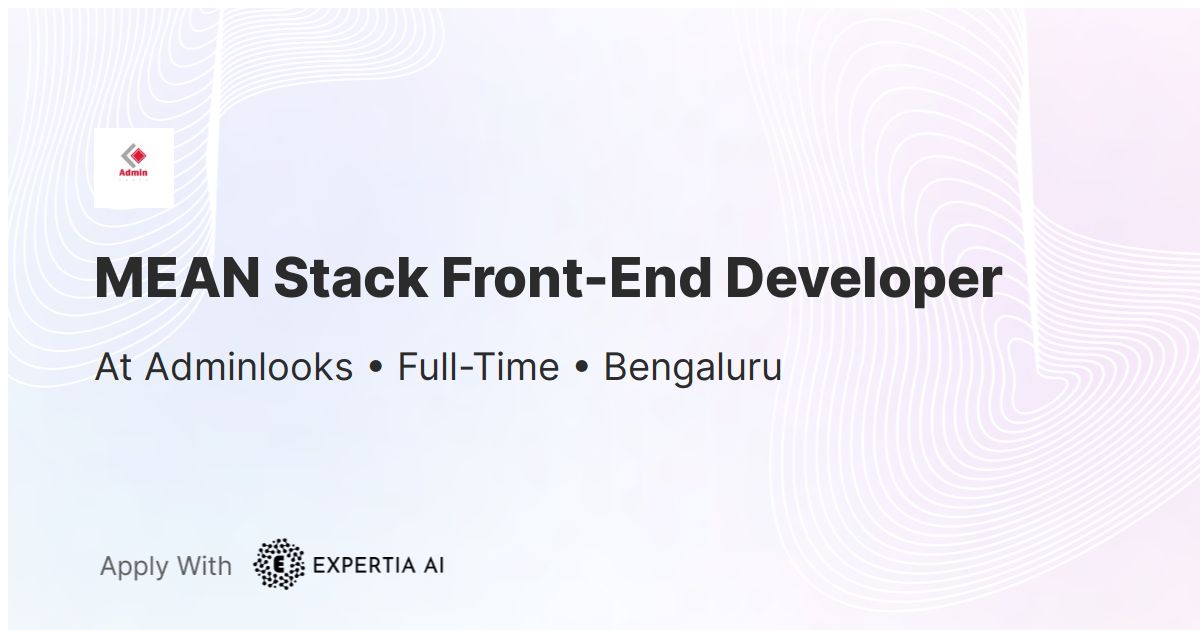 Admin

MEAN Stack Front-End Developer

At Adminlooks • Full-Time • Bengaluru

Apply With E EXPERTIA AI